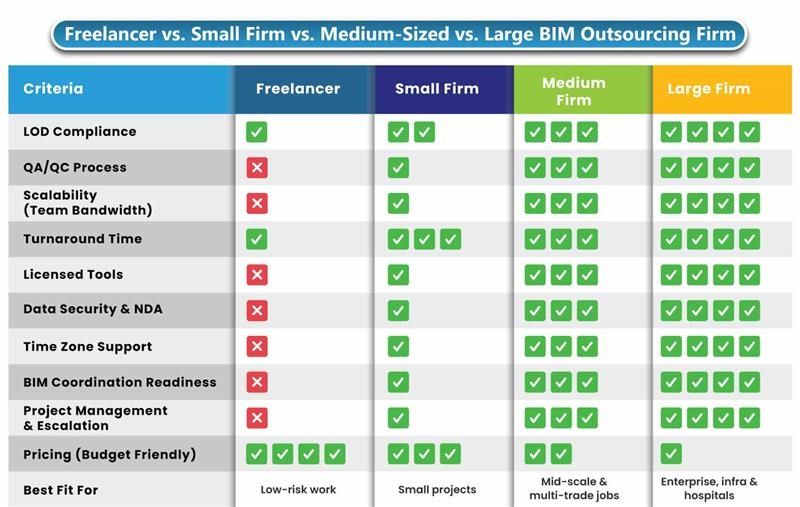 Freelancer vs. Small Firm vs. Medium-Sized vs. Large BIM Outsourcing Firm

| Criteria | Freelancer | Small Firm | Medium Firm | Large Firm |
|---|---|---|---|---|
| LOD Compliance | ✓ | ✓✓ | ✓✓✓ | ✓✓✓✓ |
| QA/QC Process | ✗ | ✓ | ✓✓✓ | ✓✓✓✓ |
| Scalability (Team Bandwidth) | ✗ | ✓ | ✓✓✓ | ✓✓✓✓ |
| Turnaround Time | ✓ | ✓✓✓ | ✓✓✓ | ✓✓✓✓ |
| Licensed Tools | ✗ | ✓ | ✓✓✓ | ✓✓✓✓ |
| Data Security & NDA | ✗ | ✓ | ✓✓✓ | ✓✓✓✓ |
| Time Zone Support | ✗ | ✓ | ✓✓✓ | ✓✓✓✓ |
| BIM Coordination Readiness | ✗ | ✓ | ✓✓✓ | ✓✓✓✓ |
| Project Management & Escalation | ✗ | ✓ | ✓✓✓ | ✓✓✓✓ |
| Pricing (Budget Friendly) | ✓✓✓✓ | ✓✓✓ | ✓✓ | ✓ |
| Best Fit For | Low-risk work | Small projects | Mid-scale & multi-trade jobs | Enterprise, infra & hospitals |